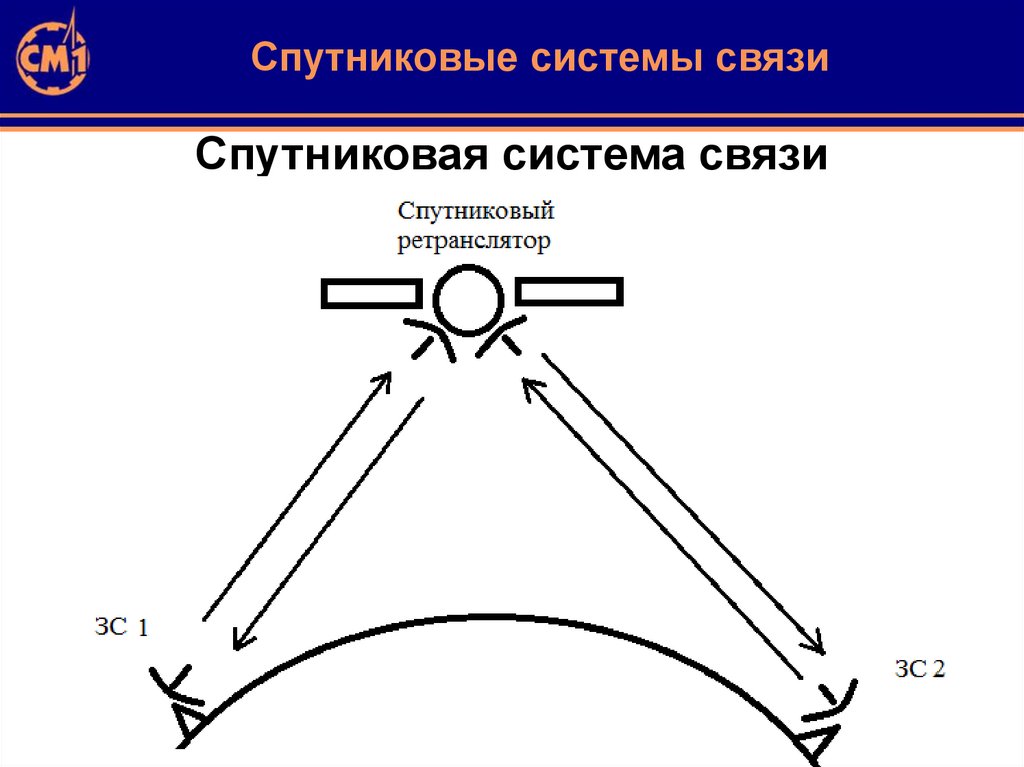 СМ1

Спутниковые системы связи

Спутниковая система связи

Спутниковый ретранслятор

ЗС 1

ЗС 2